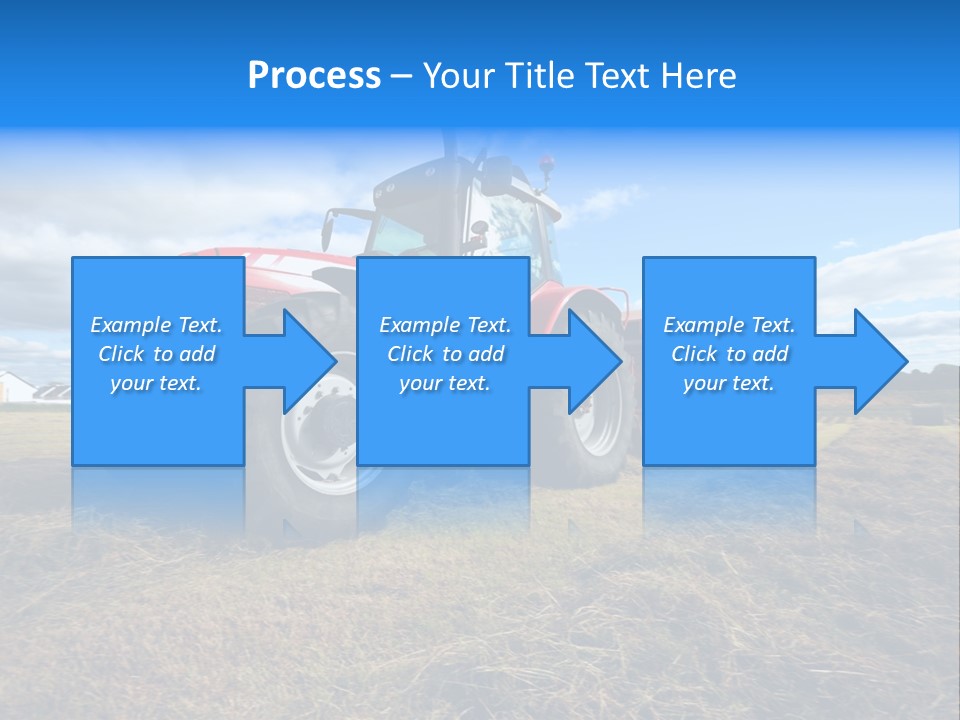 Process – Your Title Text Here

Example Text. Click to add your text.

Example Text. Click to add your text.

Example Text. Click to add your text.